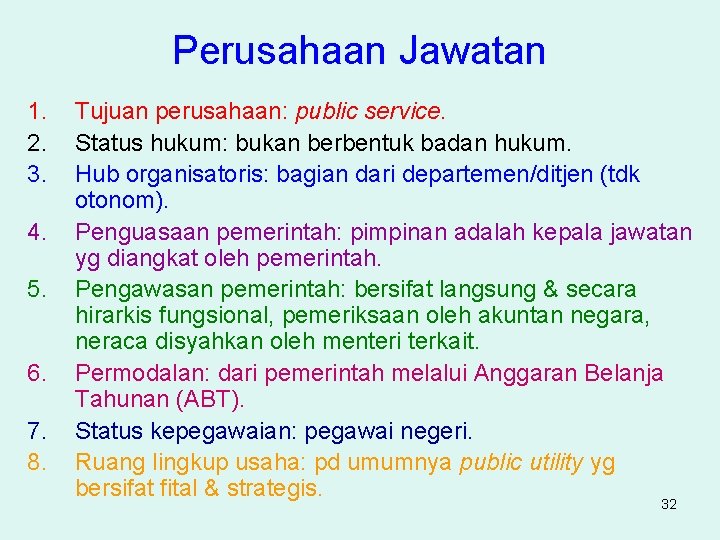 Perusahaan Jawatan

1. Tujuan perusahaan: public service.
2. Status hukum: bukan berbentuk badan hukum.
3. Hub organisatoris: bagian dari departemen/ditjen (tdk otonom).
4. Penguasaan pemerintah: pimpinan adalah kepala jawatan yg diangkat oleh pemerintah.
5. Pengawasan pemerintah: bersifat langsung & secara hirarkis fungsional, pemeriksaan oleh akuntan negara, neraca disyahkan oleh menteri terkait.
6. Permodalan: dari pemerintah melalui Anggaran Belanja Tahunan (ABT).
7. Status kepegawaian: pegawai negeri.
8. Ruang lingkup usaha: pd umumnya public utility yg bersifat fital & strategis.

32